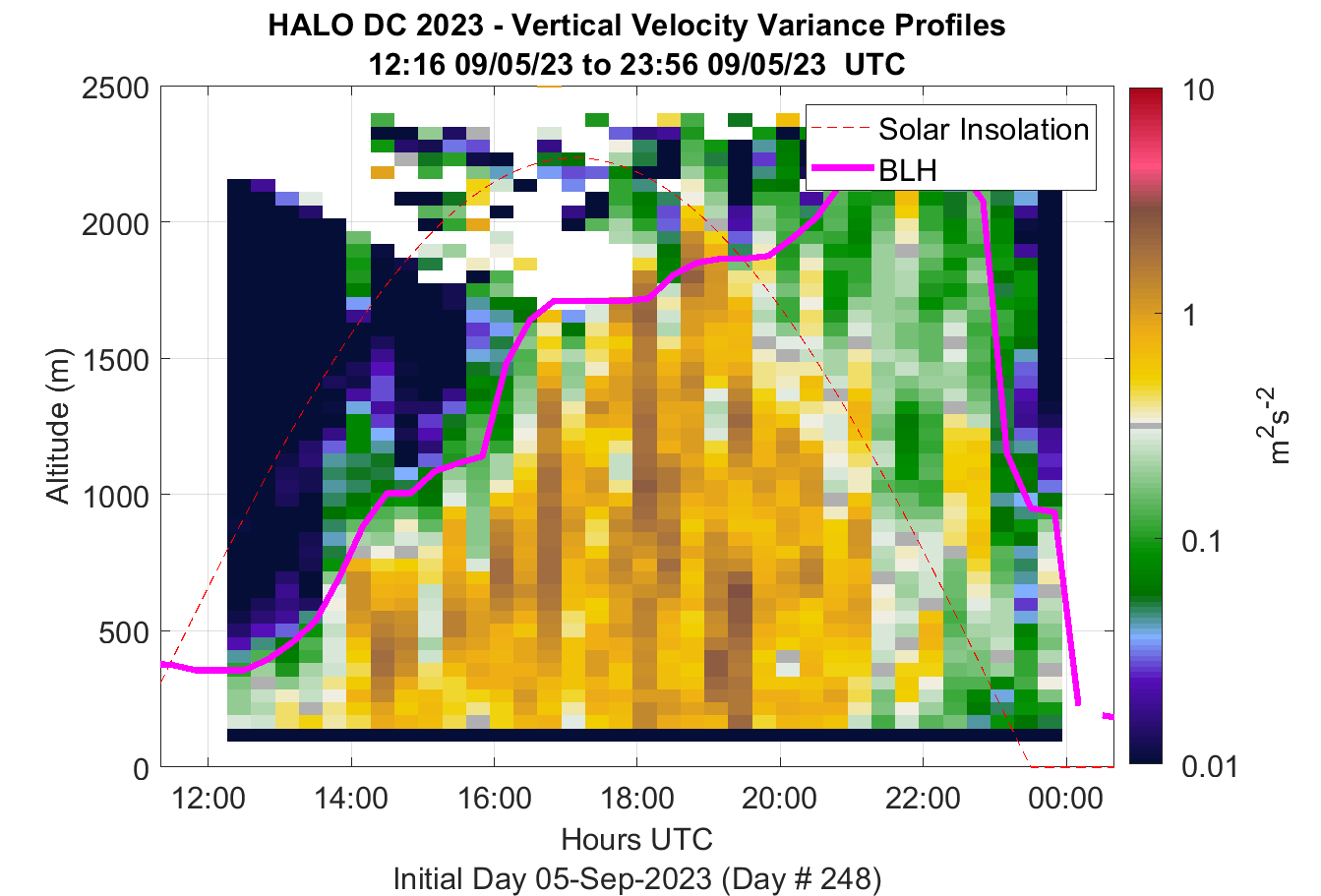 HALO DC 2023 - Vertical Velocity Variance Profiles
12:16 09/05/23 to 23:56 09/05/23 UTC

Solar Insolation
BLH

Altitude (m)
2500
2000
1500
1000
500
0

12:00
14:00
16:00
18:00
20:00
22:00
00:00

Hours UTC
Initial Day 05-Sep-2023 (Day # 248)

10
1
0.1
0.01
$m^2s^{-2}$